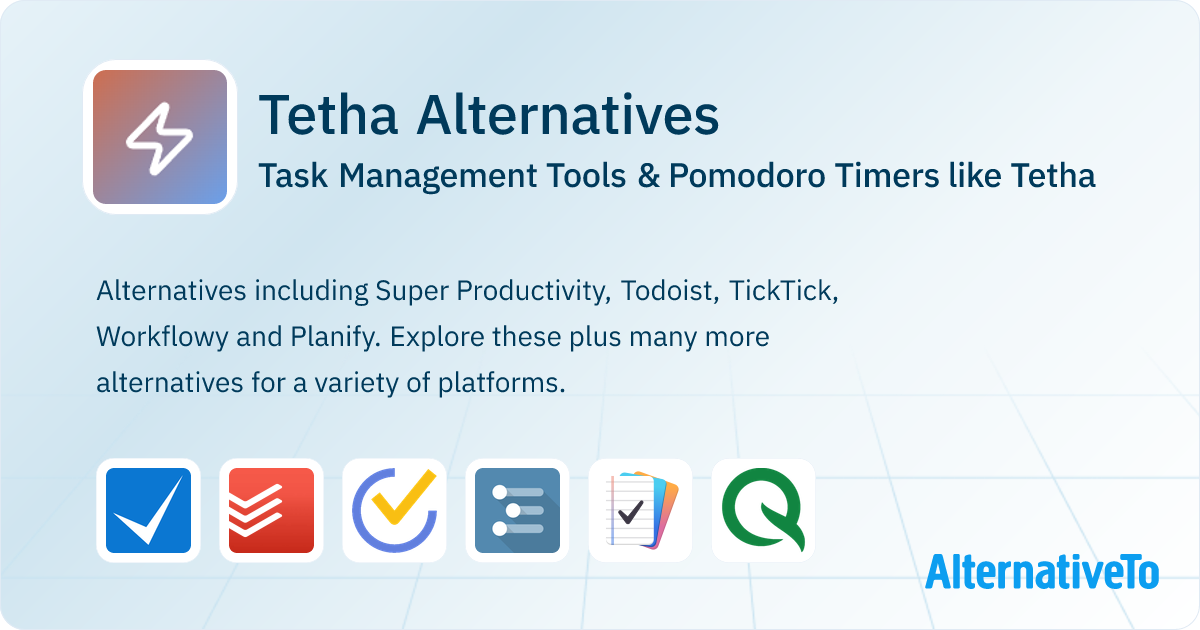 Tetha Alternatives

Task Management Tools & Pomodoro Timers like Tetha

Alternatives including Super Productivity, Todoist, TickTick, Workflowy and Planify. Explore these plus many more alternatives for a variety of platforms.

AlternativeTo